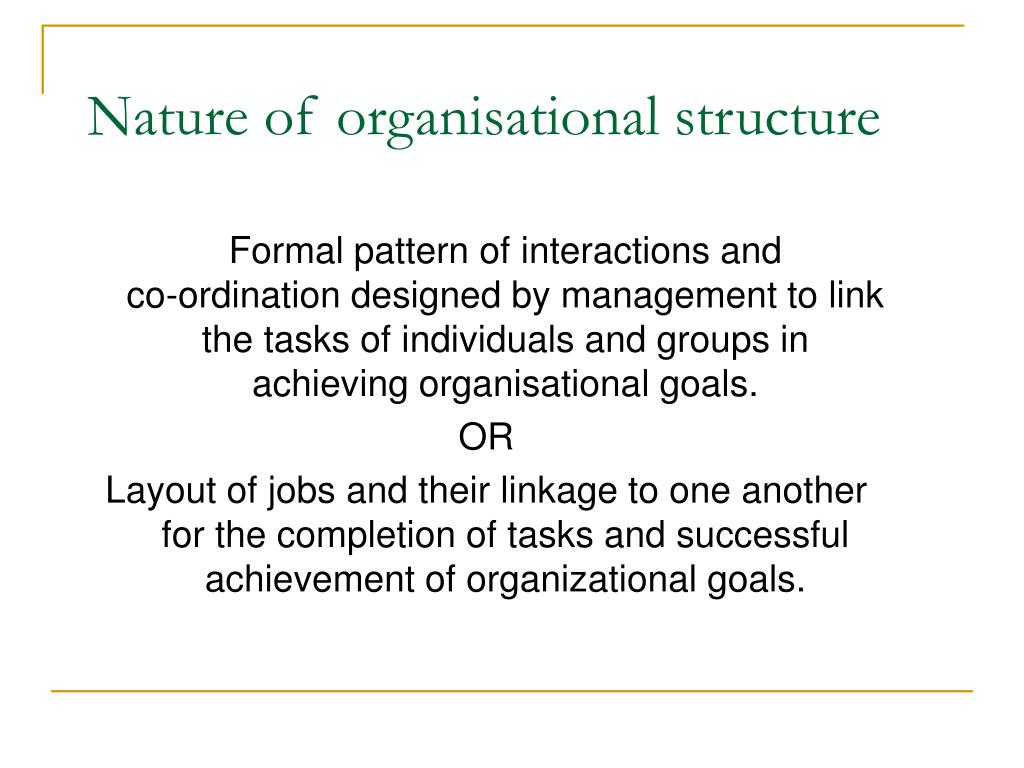 Nature of organisational structure

Formal pattern of interactions and co-ordination designed by management to link the tasks of individuals and groups in achieving organisational goals.

OR

Layout of jobs and their linkage to one another for the completion of tasks and successful achievement of organizational goals.